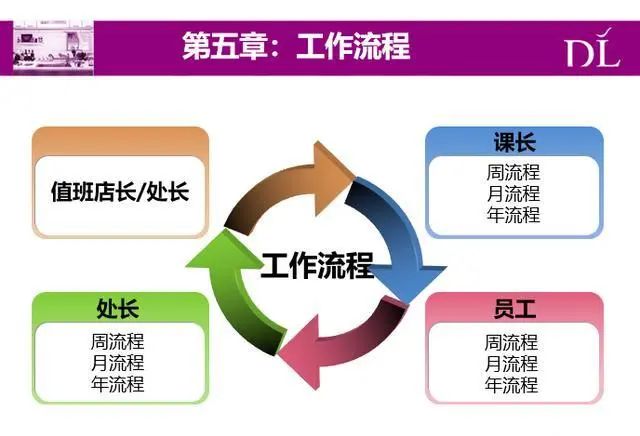 第五章：工作流程

DL

值班店长/处长

课长
周流程
月流程
年流程

工作流程

处长
周流程
月流程
年流程

员工
周流程
月流程
年流程